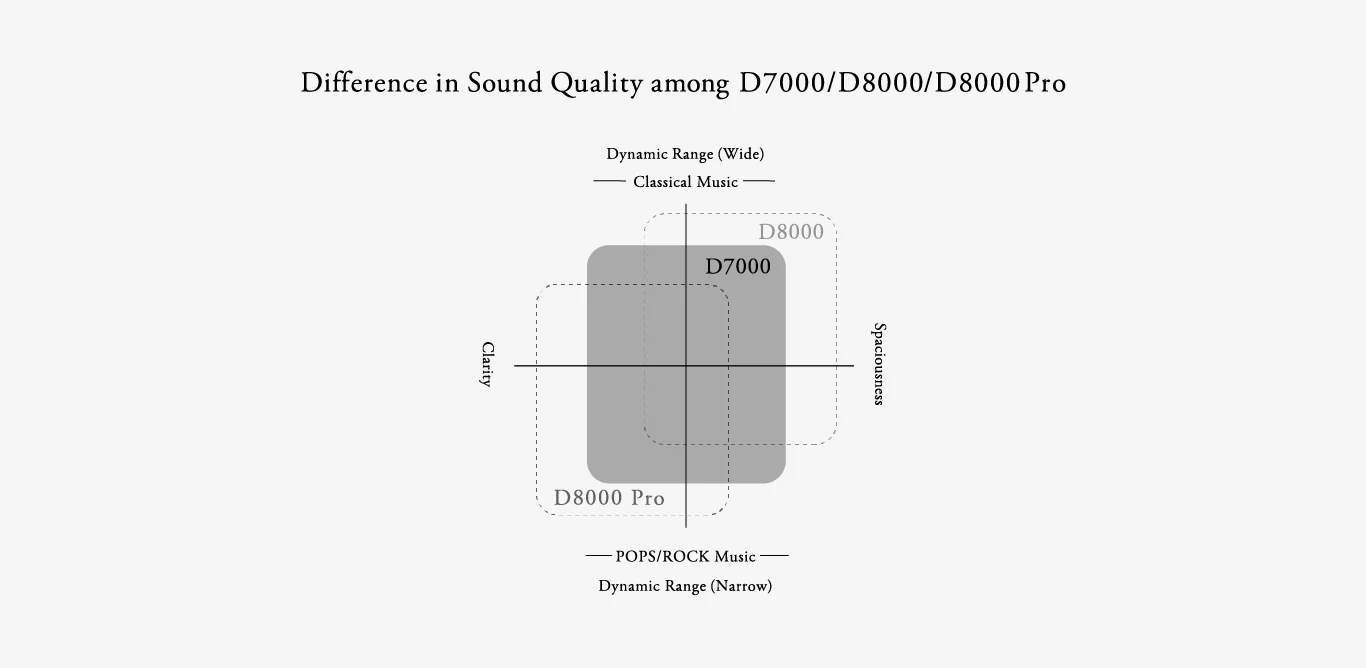 Difference in Sound Quality among D7000/D8000/D8000 Pro

Dynamic Range (Wide)

Classical Music

D8000

D7000

Clarity

Spaciousness

D8000 Pro

POPS/ROCK Music

Dynamic Range (Narrow)